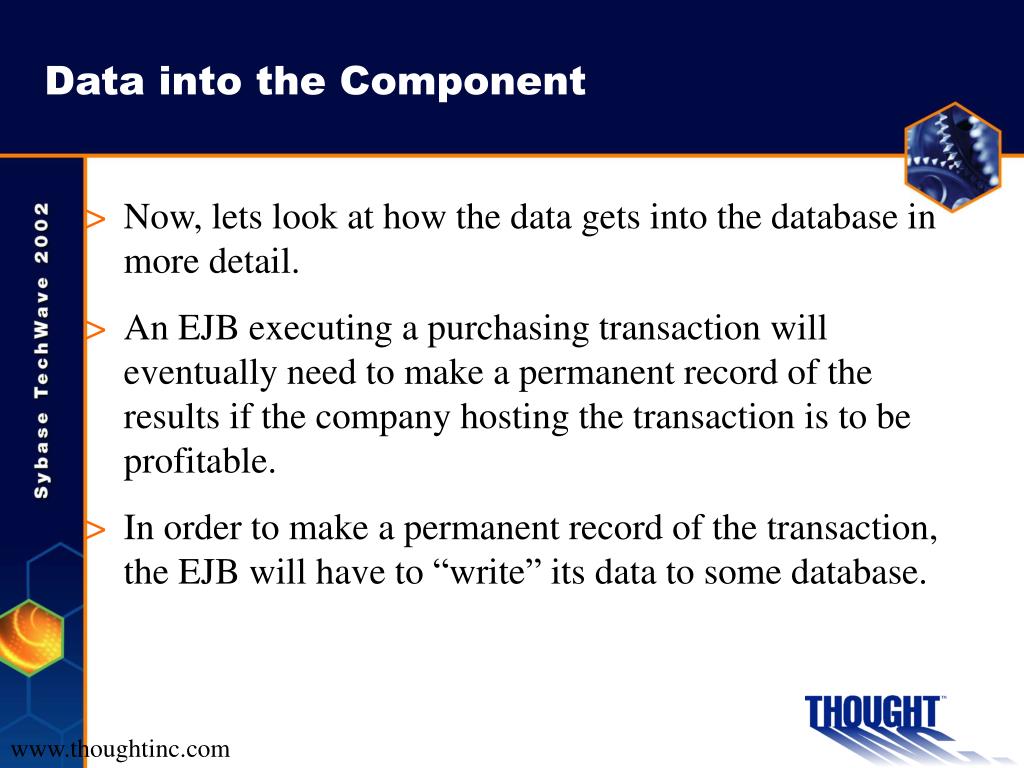 Data into the Component

Sybase TechWave 2002

> Now, lets look at how the data gets into the database in more detail.

> An EJB executing a purchasing transaction will eventually need to make a permanent record of the results if the company hosting the transaction is to be profitable.

> In order to make a permanent record of the transaction, the EJB will have to “write” its data to some database.

THOUGHT™

www.thoughtinc.com